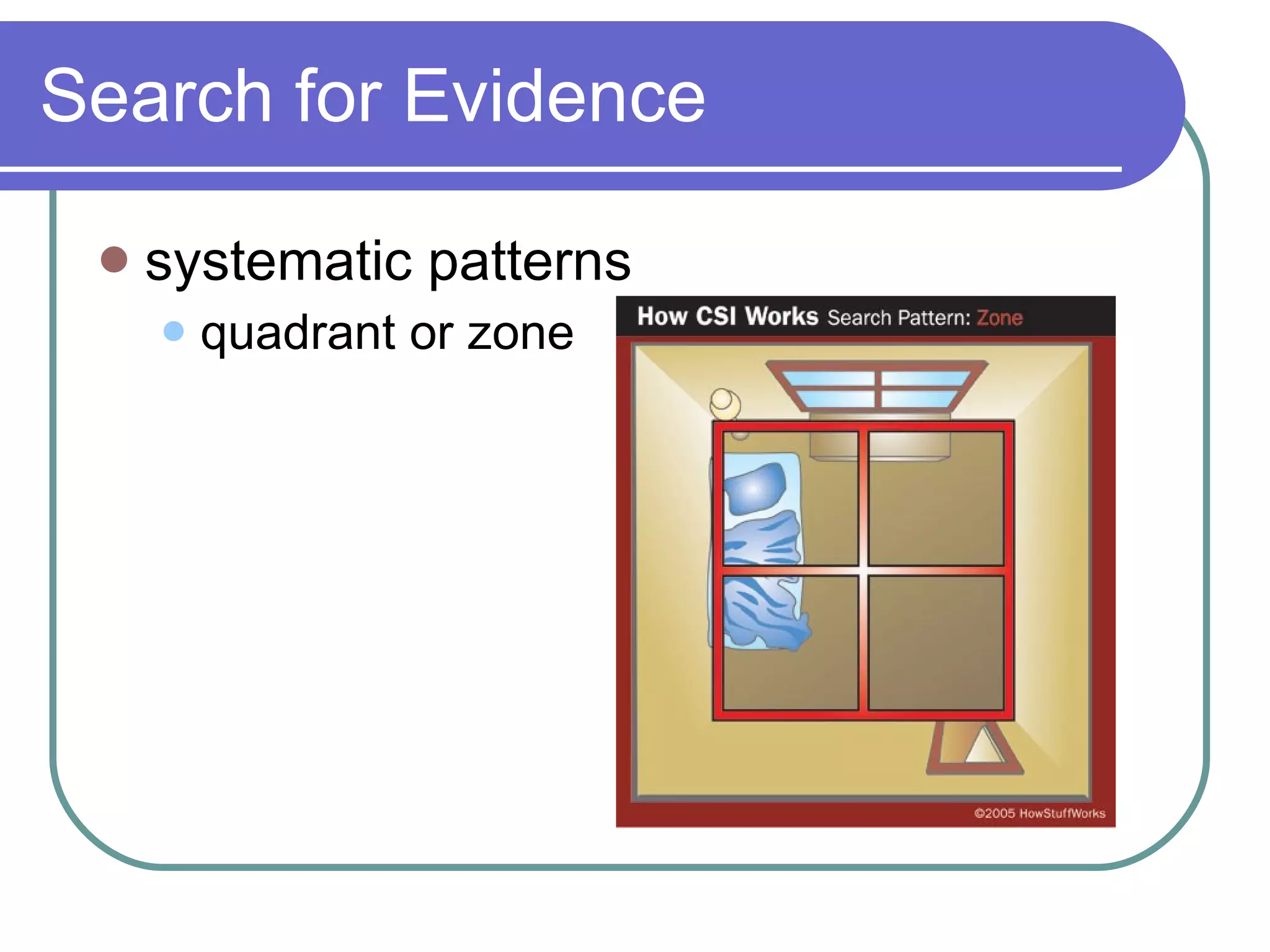 Search for Evidence

systematic patterns

quadrant or zone

How CSI Works Search Pattern: Zone

©2005 HowStuffWorks